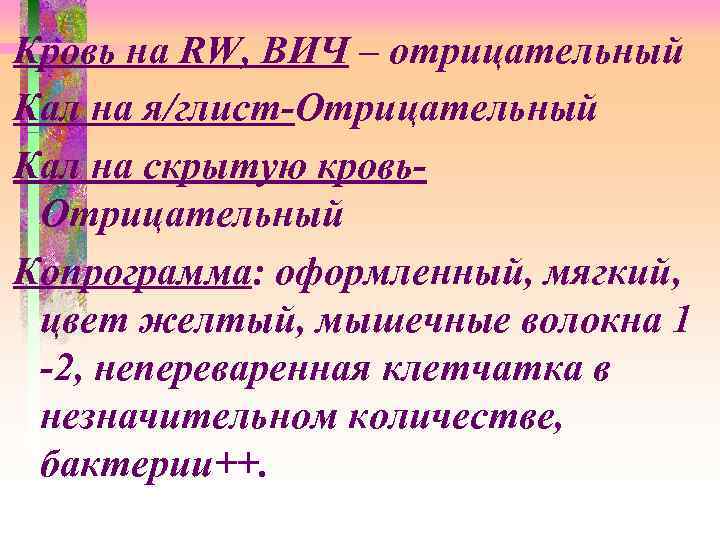 Кровь на RW, ВИЧ – отрицательный
Кал на я/глист-Отрицательный
Кал на скрытую кровь-Отрицательный
Копрограмма: оформленный, мягкий, цвет желтый, мышечные волокна 1 -2, непереваренная клетчатка в незначительном количестве, бактерии++.